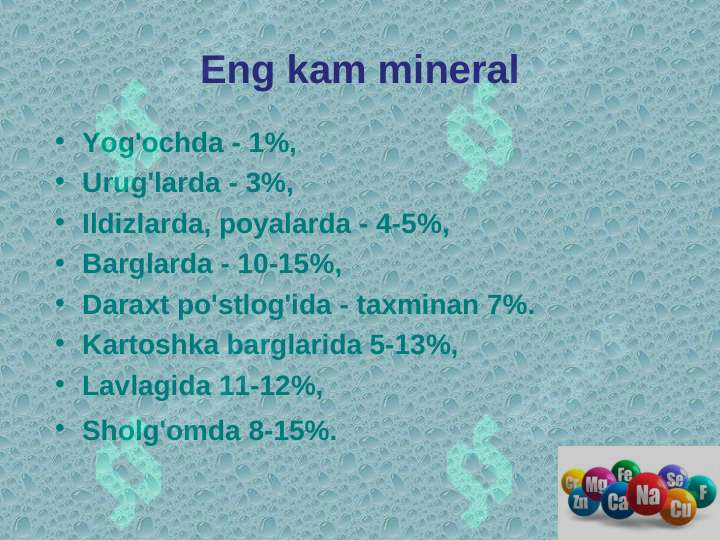 Eng kam mineral

• Yog'ochda - 1%,
• Urug'larda - 3%,
• Ildizlarda, poyalarda - 4-5%,
• Barglarda - 10-15%,
• Daraxt po'stlog'ida - taxminan 7%.
• Kartoshka barglarida 5-13%,
• Lavlagida 11-12%,
• Sholg'omda 8-15%.

Cr Mg Fe Se F Zn Ca Na Cu